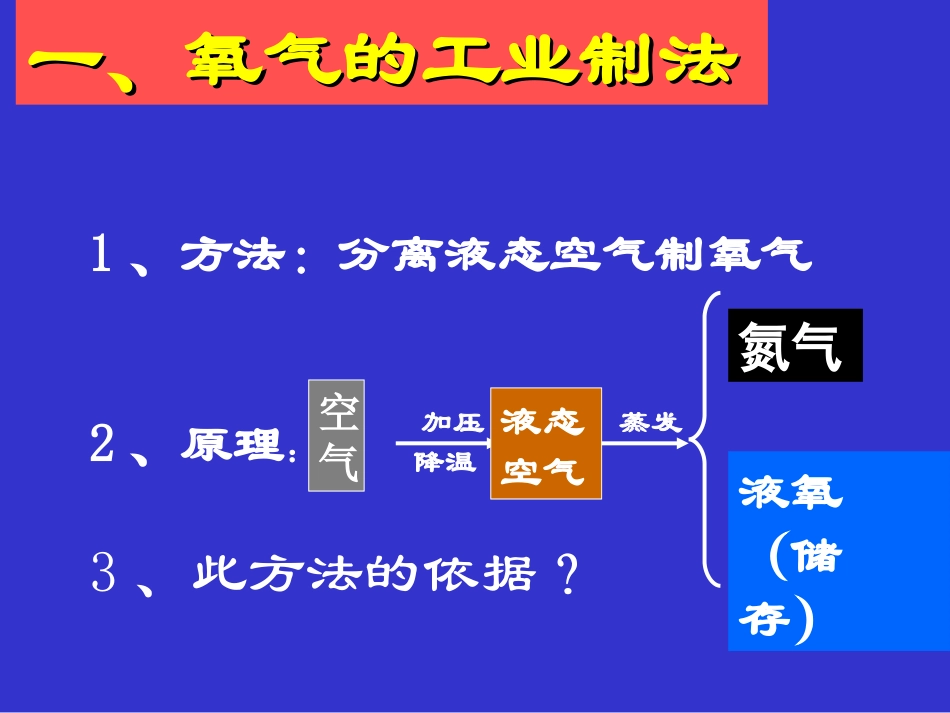 一、氧气的工业制法

1、方法：分离液态空气制氧气

2、原理：

空气

加压
降温

液态空气

蒸发

氮气

液氧（储存）

3、此方法的依据？